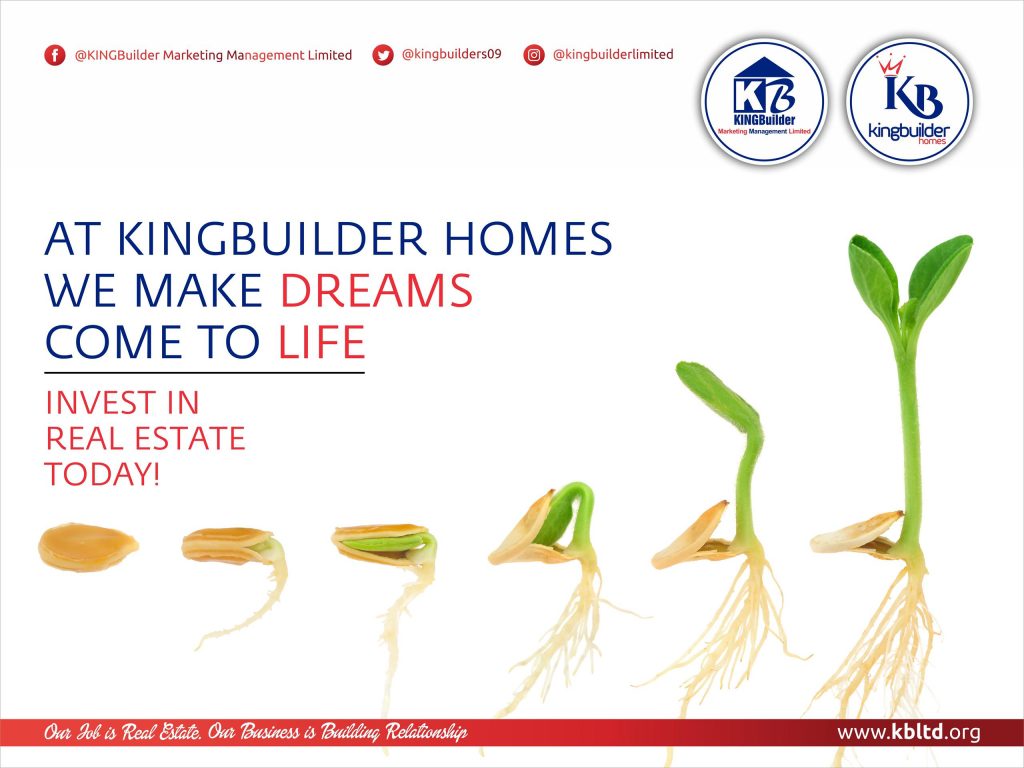 @KINGBuilder Marketing Management Limited @kingbuilders09 @kingbuilderlimited

KB KINGBuilder Marketing Management Limited

KB kingbuilder homes

AT KINGBUILDER HOMES WE MAKE DREAMS COME TO LIFE

INVEST IN REAL ESTATE TODAY!

Our Job is Real Estate, Our Business is Building Relationship

www.kbltd.org